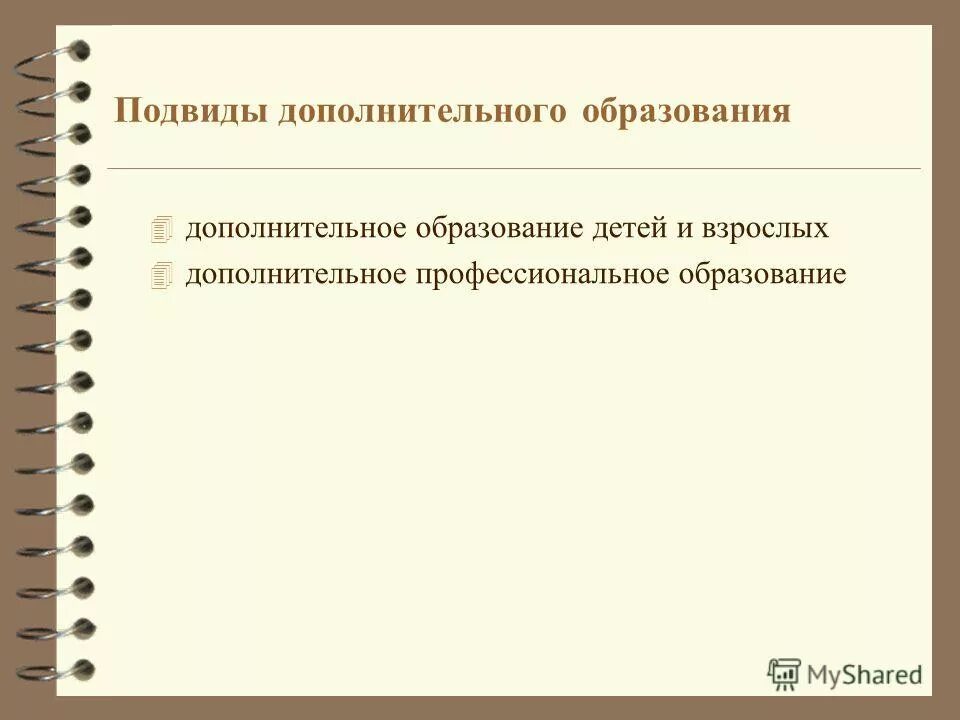 Подвиды дополнительного образования

дополнительное образование детей и взрослых
дополнительное профессиональное образование

MyShared